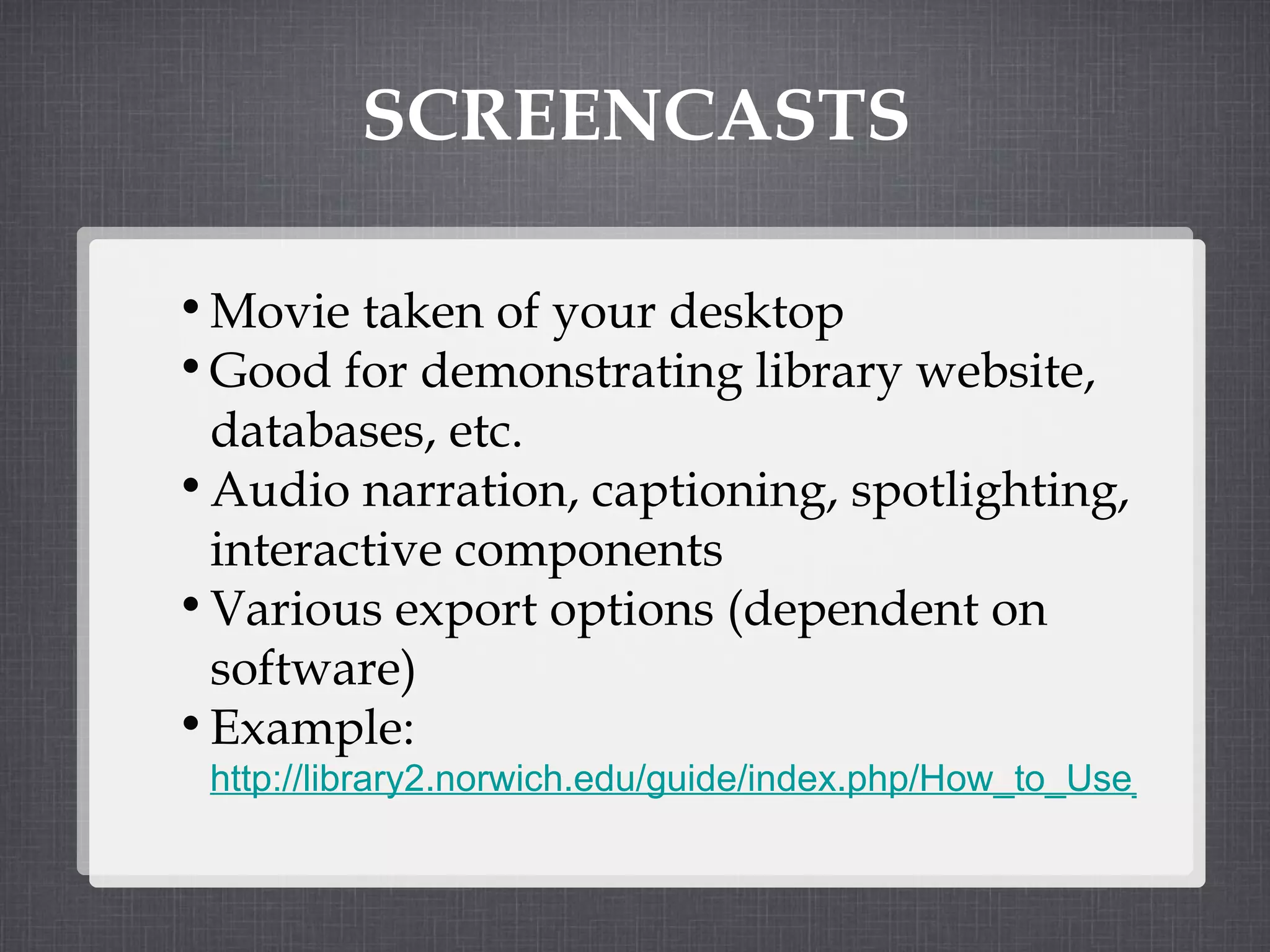 SCREENCASTS

• Movie taken of your desktop
• Good for demonstrating library website, databases, etc.
• Audio narration, captioning, spotlighting, interactive components
• Various export options (dependent on software)
• Example: http://library2.norwich.edu/guide/index.php/How_to_Use